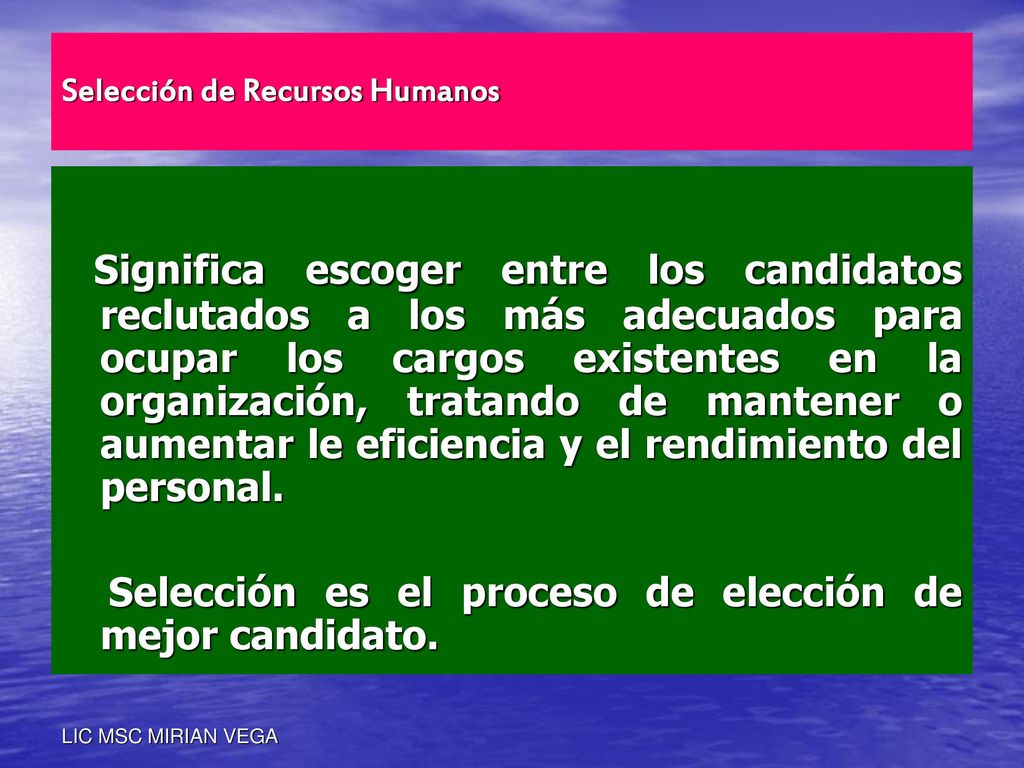 Selección de Recursos Humanos

Significa escoger entre los candidatos reclutados a los más adecuados para ocupar los cargos existentes en la organización, tratando de mantener o aumentar le eficiencia y el rendimiento del personal.

Selección es el proceso de elección de mejor candidato.

LIC MSC MIRIAN VEGA